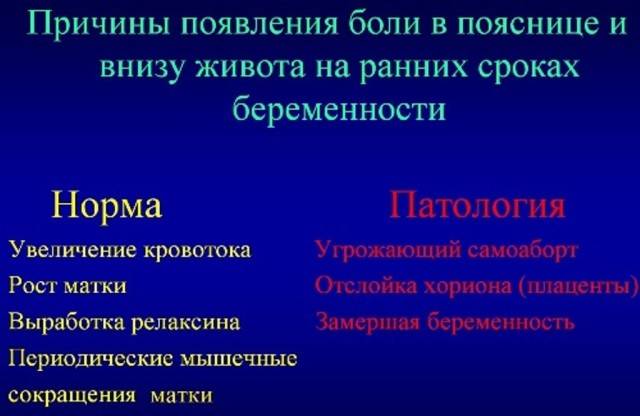 Причины появления боли в пояснице и внизу живота на ранних сроках беременности

Норма

Увеличение кровотока

Рост матки

Выработка релаксина

Периодические мышечные сокращения матки

Патология

Угрожающий самоаборт

Отслойка хориона (плаценты)

Замершая беременность